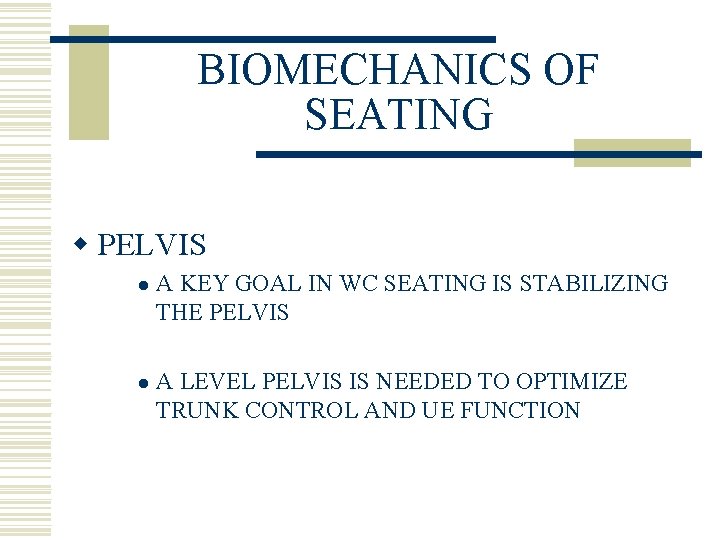 BIOMECHANICS OF SEATING

PELVIS

A KEY GOAL IN WC SEATING IS STABILIZING THE PELVIS

A LEVEL PELVIS IS NEEDED TO OPTIMIZE TRUNK CONTROL AND UE FUNCTION